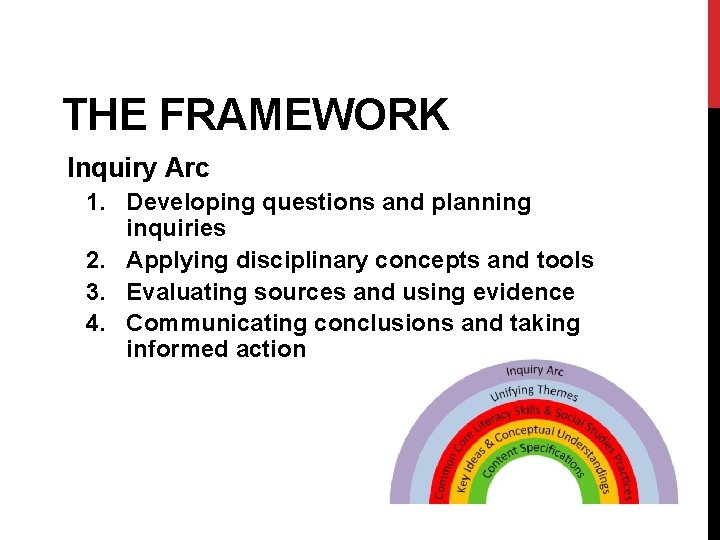 THE FRAMEWORK

Inquiry Arc

1. Developing questions and planning inquiries
2. Applying disciplinary concepts and tools
3. Evaluating sources and using evidence
4. Communicating conclusions and taking informed action

Inquiry Arc
Unifying Themes
Common Core Literacy Skills & Social Studies Practices
Key Ideas & Conceptual Understandings
Content Specifications